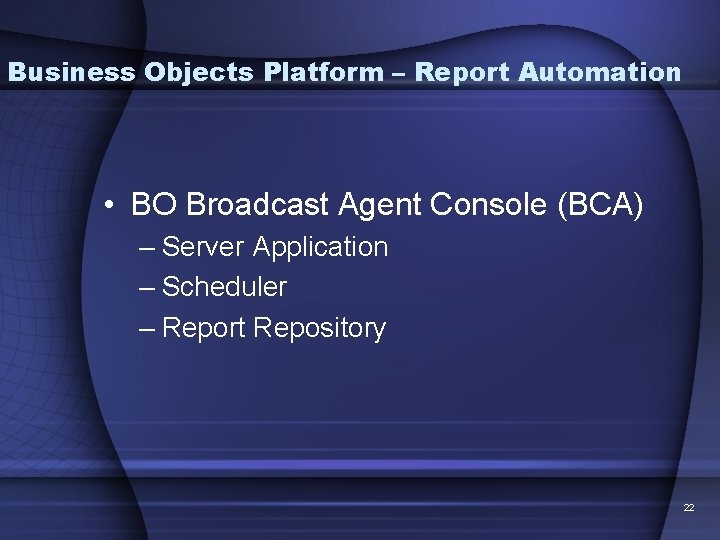 Business Objects Platform – Report Automation

• BO Broadcast Agent Console (BCA)
– Server Application
– Scheduler
– Report Repository

22